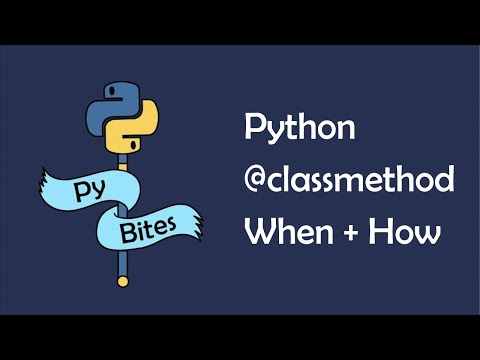 Py
Bites

Python
@classmethod
When + How